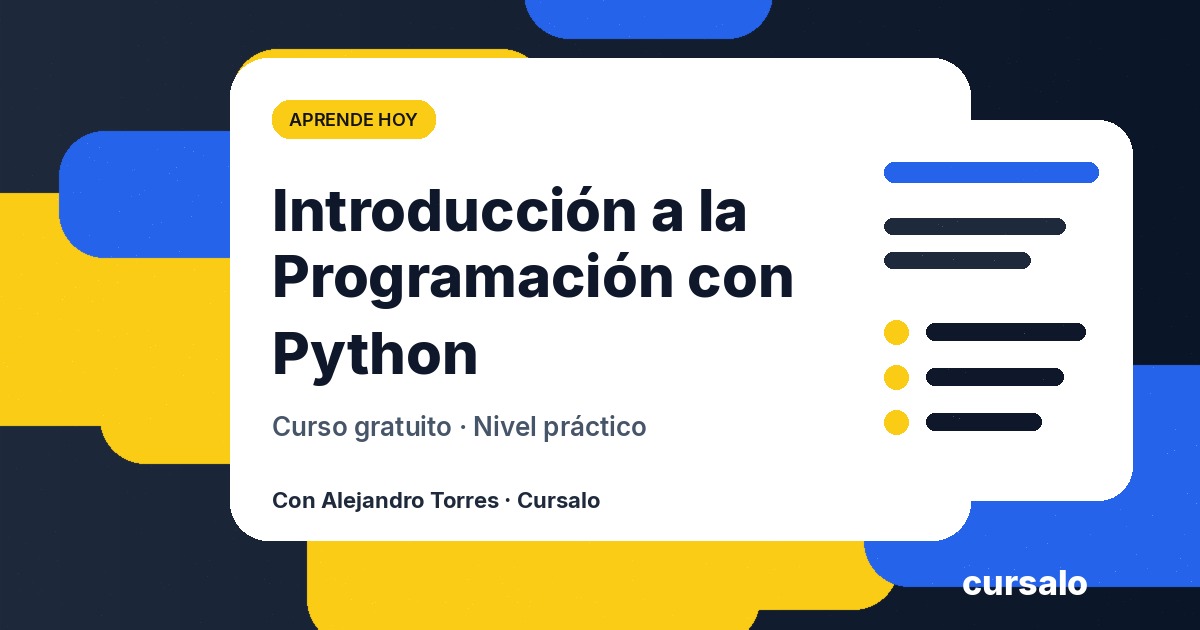 APRENDE HOY

Introducción a la Programación con Python

Curso gratuito · Nivel práctico

Con Alejandro Torres · Cursalo

cursalo